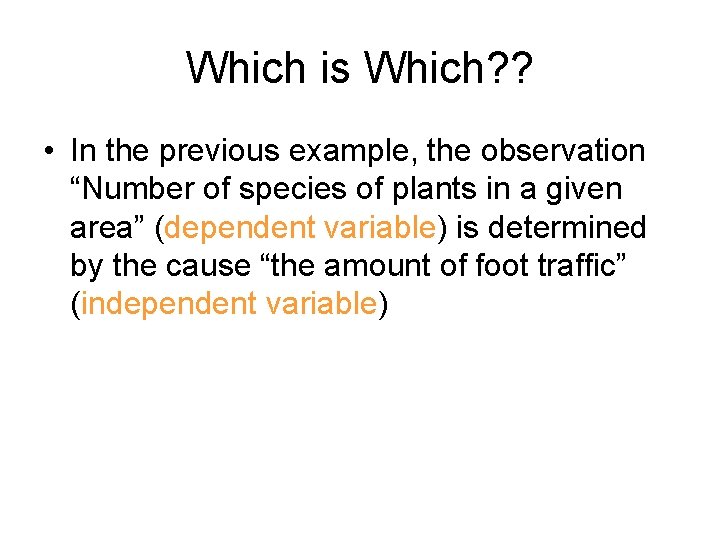 Which is Which??

• In the previous example, the observation “Number of species of plants in a given area” (dependent variable) is determined by the cause “the amount of foot traffic” (independent variable)